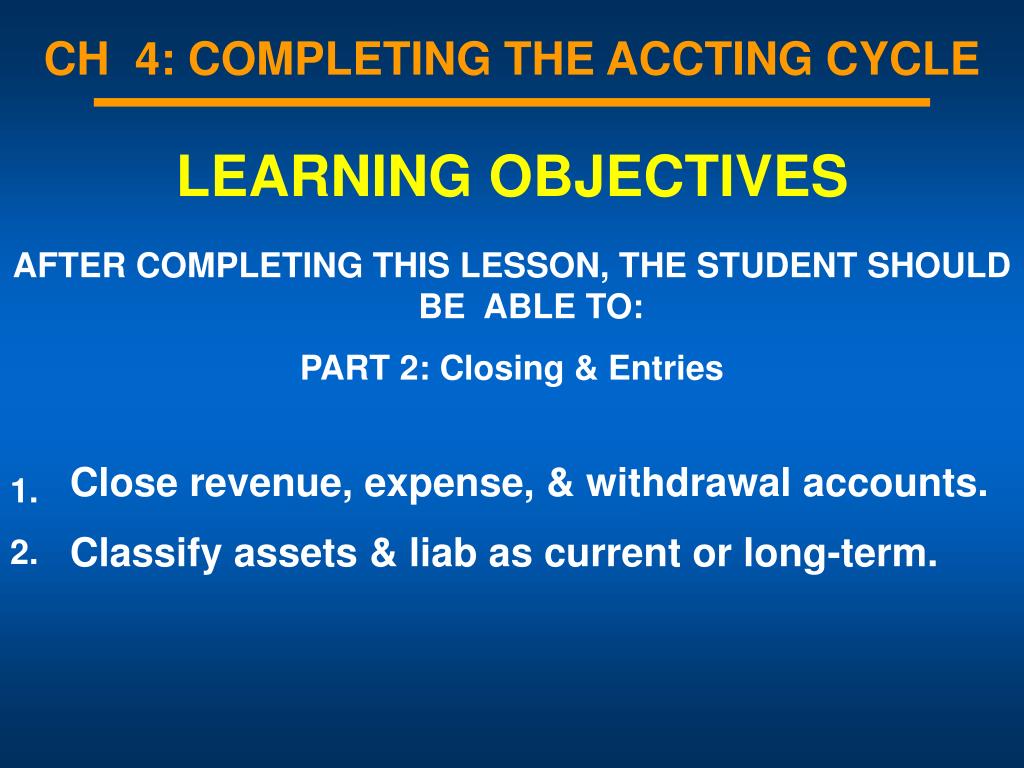 CH 4: COMPLETING THE ACCTING CYCLE

LEARNING OBJECTIVES

AFTER COMPLETING THIS LESSON, THE STUDENT SHOULD BE ABLE TO:

PART 2: Closing & Entries

1. Close revenue, expense, & withdrawal accounts.

2. Classify assets & liab as current or long-term.